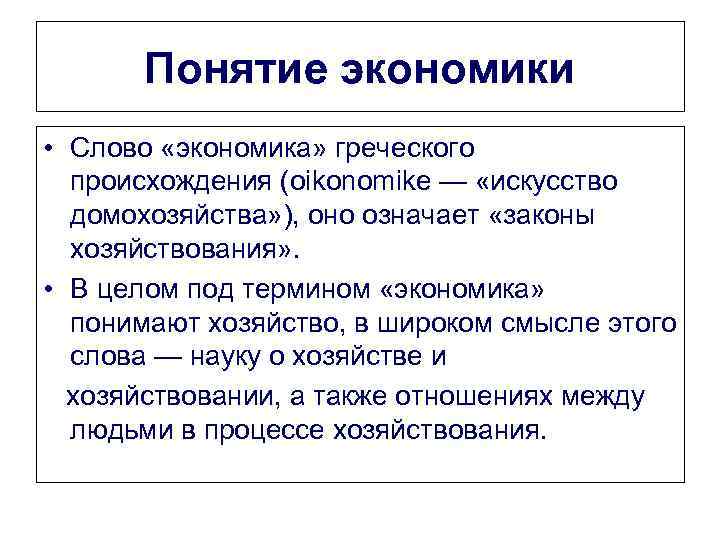 Понятие экономики

• Слово «экономика» греческого происхождения (oikonomike — «искусство домохозяйства»), оно означает «законы хозяйствования».

• В целом под термином «экономика» понимают хозяйство, в широком смысле этого слова — науку о хозяйстве и

хозяйствовании, а также отношениях между людьми в процессе хозяйствования.